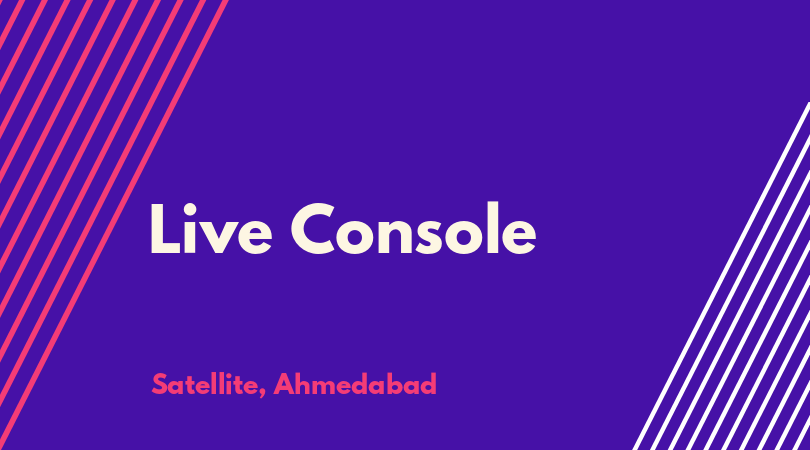 Live Console

Satellite, Ahmedabad